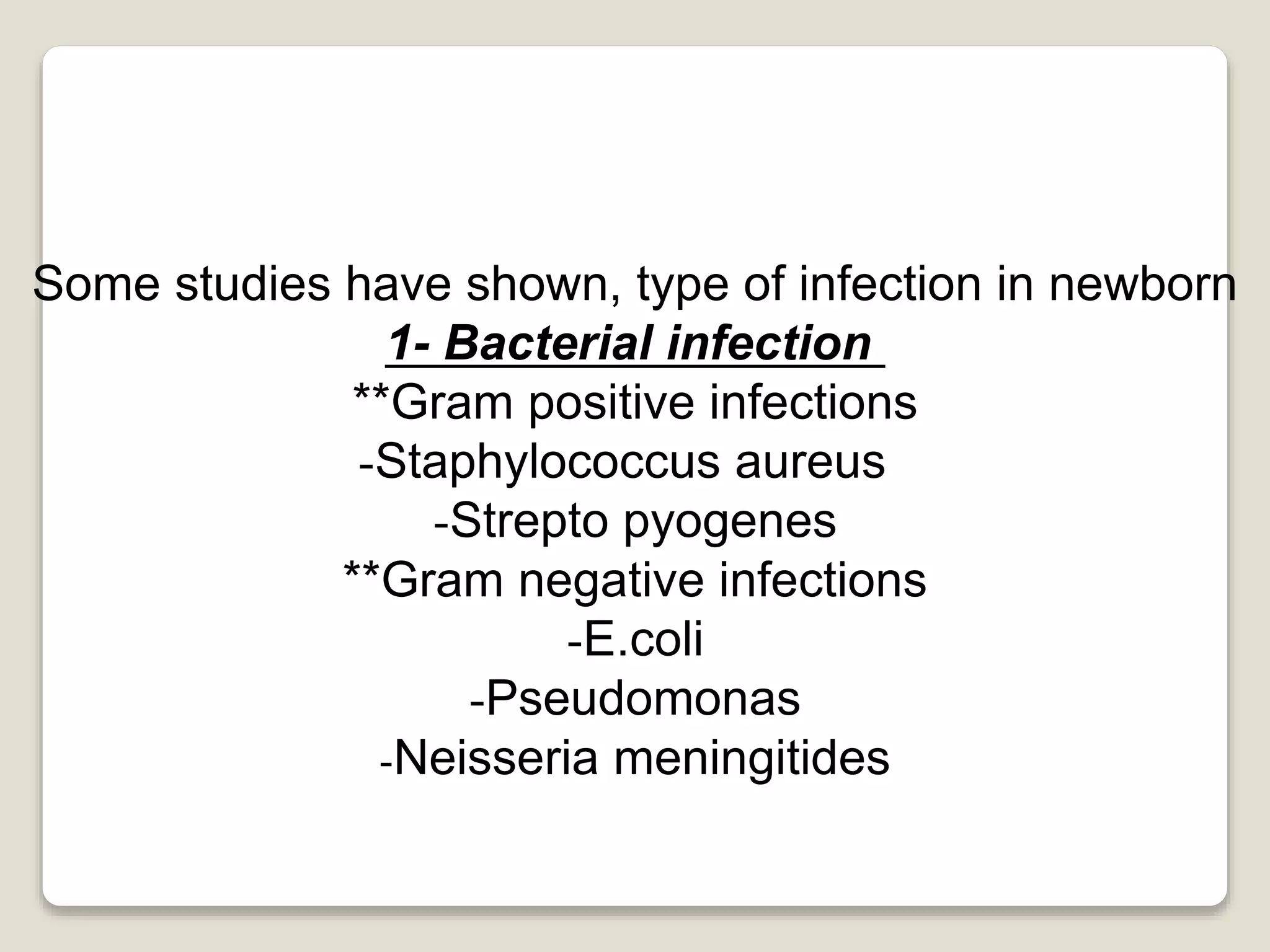 Some studies have shown, type of infection in newborn

1- Bacterial infection

**Gram positive infections

-Staphylococcus aureus

-Strepto pyogenes

**Gram negative infections

-E.coli

-Pseudomonas

-Neisseria meningitides